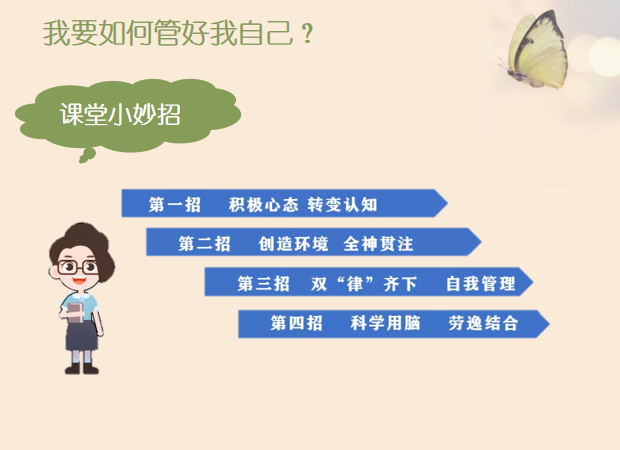 我要如何管好我自己？

课堂小妙招

第一招 积极心态 转变认知

第二招 创造环境 全神贯注

第三招 双“律”齐下 自我管理

第四招 科学用脑 劳逸结合